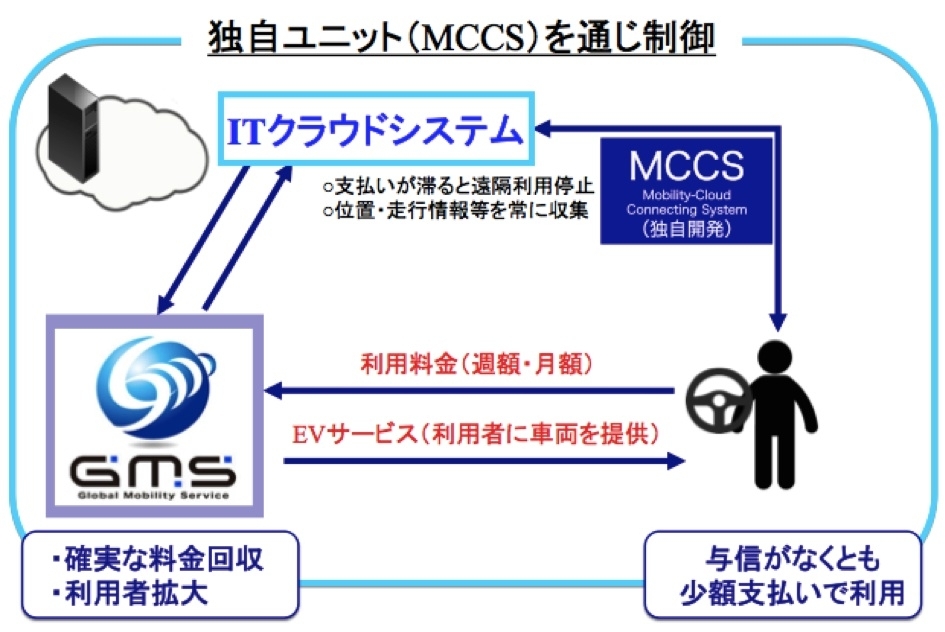 独自ユニット(MCCS)を通じ制御

ITクラウドシステム

○支払いが滞ると遠隔利用停止
○位置・走行情報等を常に収集

MCCS
Mobility-Cloud Connecting System
(独自開発)

利用料金(週額・月額)

EVサービス(利用者に車両を提供)

GMS
Global Mobility Service

・確実な料金回収
・利用者拡大

与信がなくとも
少額支払いで利用